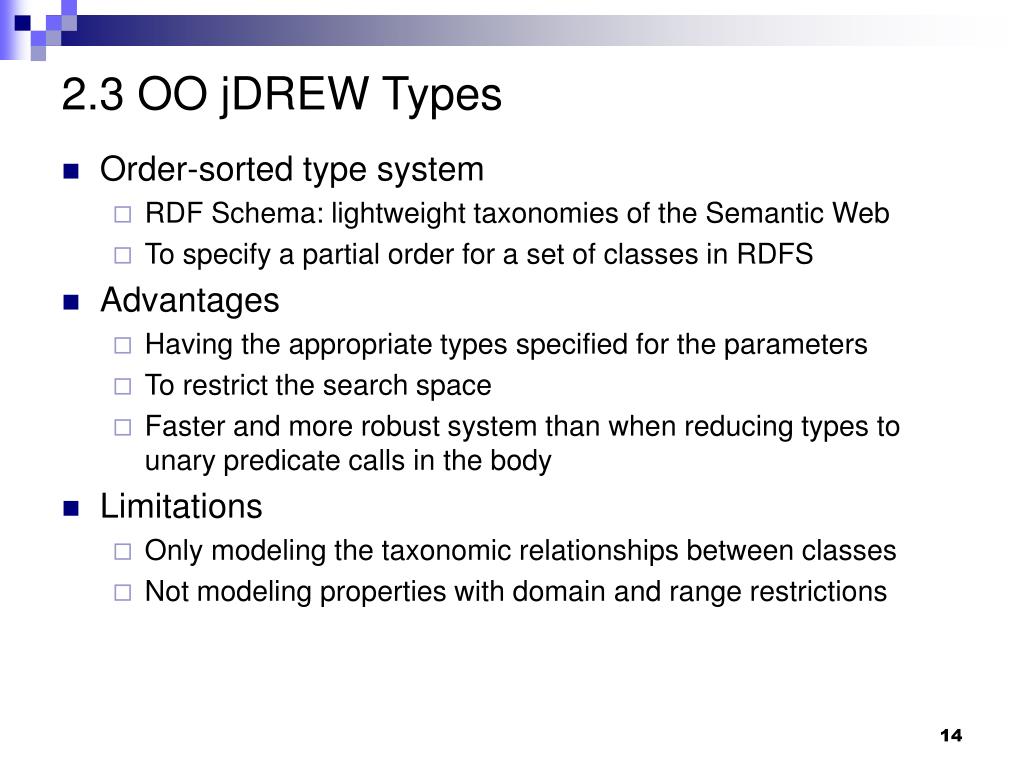 2.3 OO jDREW Types

Order-sorted type system

RDF Schema: lightweight taxonomies of the Semantic Web

To specify a partial order for a set of classes in RDFS

Advantages

Having the appropriate types specified for the parameters

To restrict the search space

Faster and more robust system than when reducing types to unary predicate calls in the body

Limitations

Only modeling the taxonomic relationships between classes

Not modeling properties with domain and range restrictions

14